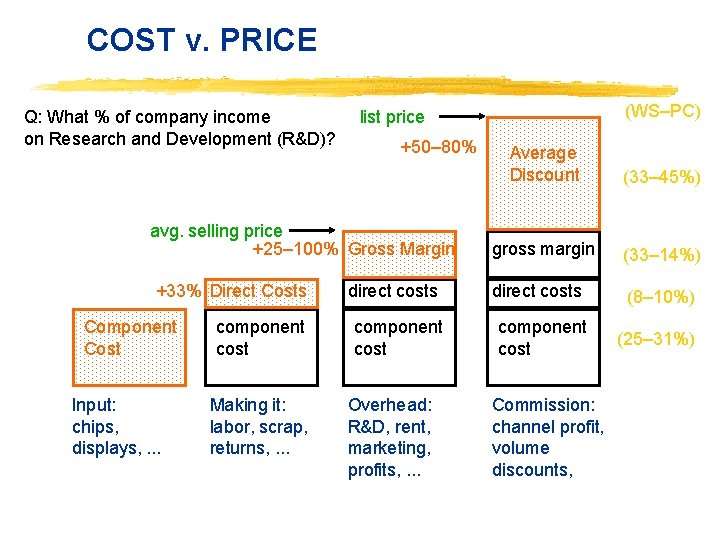 COST v. PRICE

Q: What % of company income on Research and Development (R&D)?

list price

(WS–PC)

+50–80%

Average Discount

(33–45%)

avg. selling price

+25–100%

Gross Margin

gross margin

(33–14%)

+33%

Direct Costs

direct costs

direct costs

(8–10%)

Component Cost

component cost

component cost

component cost

(25–31%)

Input: chips, displays, ...

Making it: labor, scrap, returns, ...

Overhead: R&D, rent, marketing, profits, ...

Commission: channel profit, volume discounts,